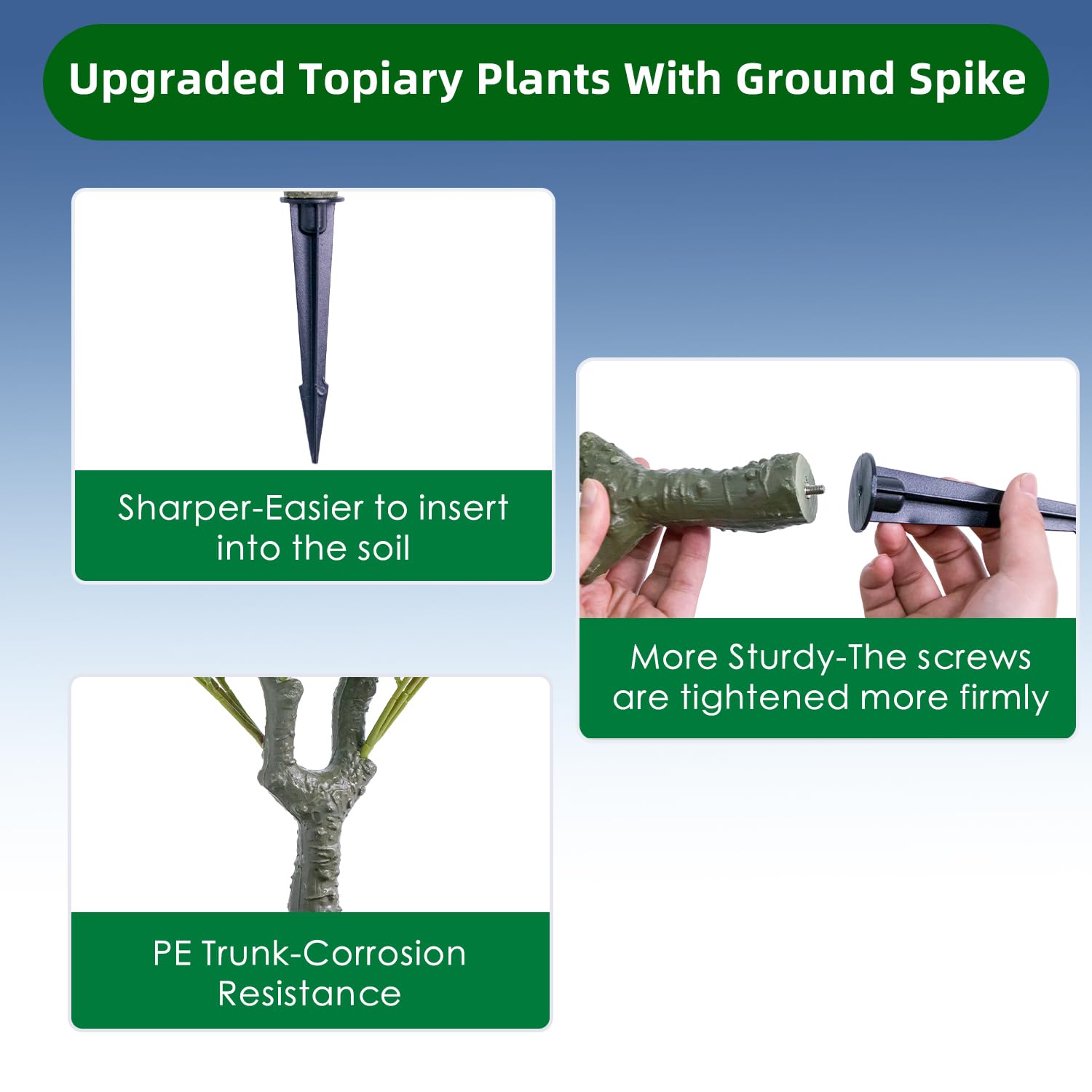 Upgraded Topiary Plants With Ground Spike

Sharper-Easier to insert into the soil

More Sturdy-The screws are tightened more firmly

PE Trunk-Corrosion Resistance